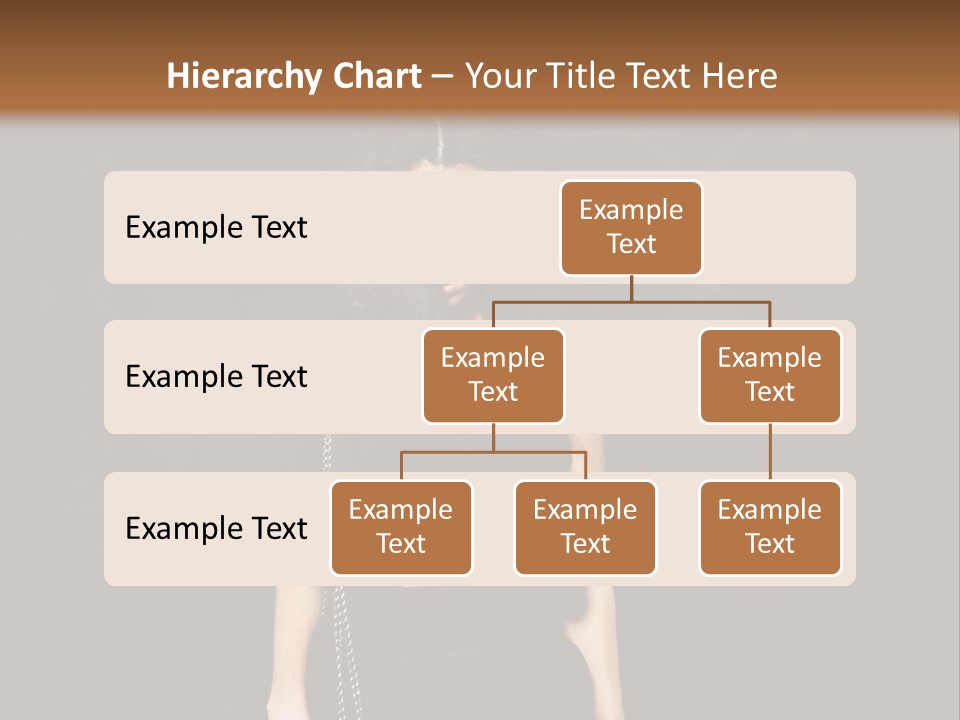 Hierarchy Chart – Your Title Text Here

Example Text

Example Text

Example Text

Example Text

Example Text

Example Text

Example Text

Example Text

Example Text